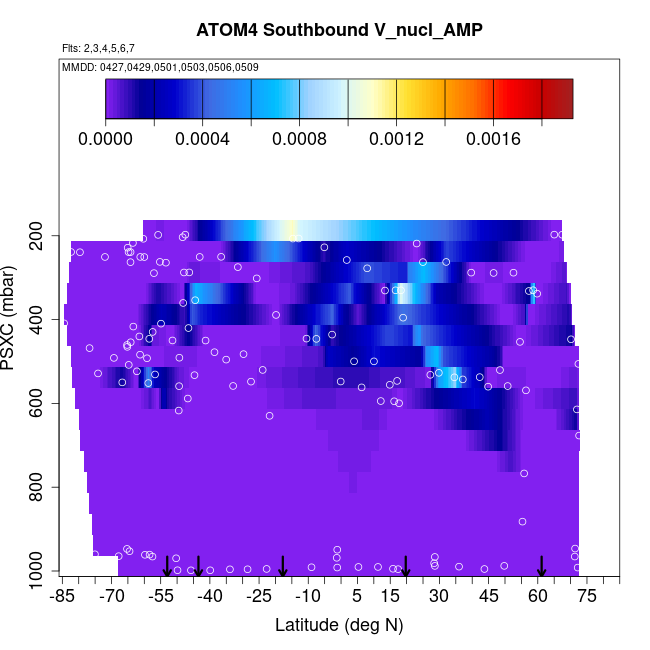 ATOM4 Southbound V_nucl_AMP

Flts: 2,3,4,5,6,7

MMDD: 0427,0429,0501,0503,0506,0509

0.0000 0.0004 0.0008 0.0012 0.0016

PSXC (mbar)

200
400
600
800
1000

-85 -70 -55 -40 -25 -10 5 15 30 45 60 75

Latitude (deg N)